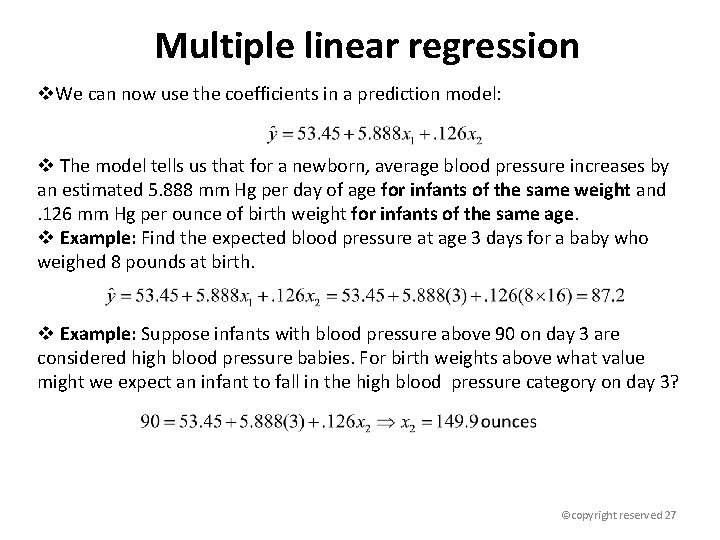 Multiple linear regression

❖We can now use the coefficients in a prediction model:

$\hat{y} = 53.45 + 5.888x_1 + .126x_2$

❖ The model tells us that for a newborn, average blood pressure increases by an estimated 5.888 mm Hg per day of age for infants of the same weight and .126 mm Hg per ounce of birth weight for infants of the same age.
❖ Example: Find the expected blood pressure at age 3 days for a baby who weighed 8 pounds at birth.

$\hat{y} = 53.45 + 5.888x_1 + .126x_2 = 53.45 + 5.888(3) + .126(8 \times 16) = 87.2$

❖ Example: Suppose infants with blood pressure above 90 on day 3 are considered high blood pressure babies. For birth weights above what value might we expect an infant to fall in the high blood pressure category on day 3?

$90 = 53.45 + 5.888(3) + .126x_2 \Rightarrow x_2 = 149.9$ ounces

©copyright reserved 27